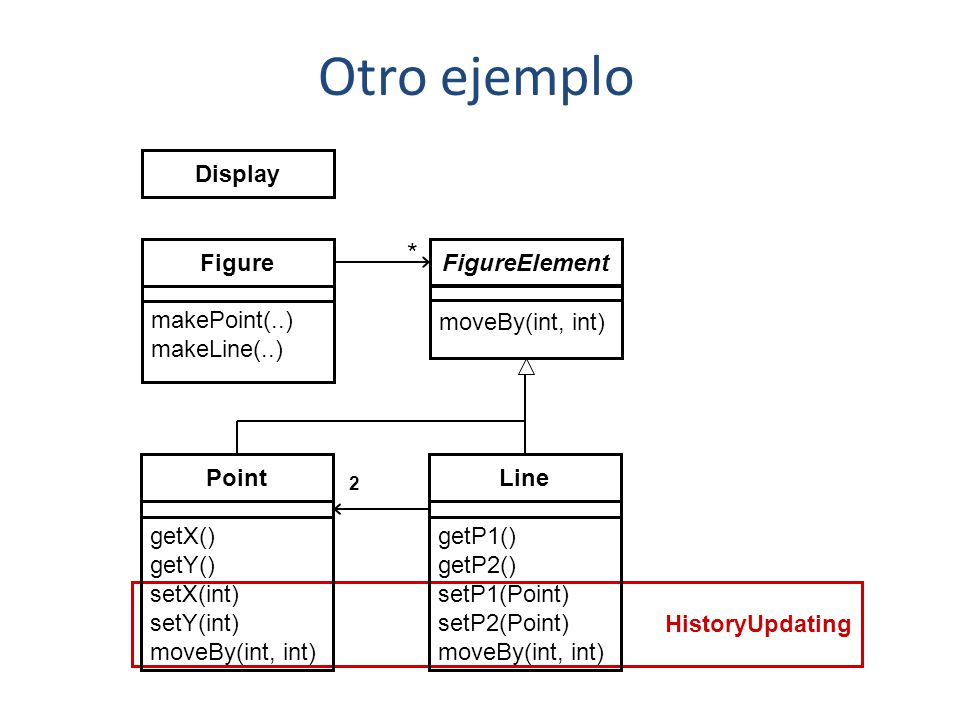 Otro ejemplo

Display

Figure

makePoint(..)
makeLine(..)

*

FigureElement

moveBy(int, int)

Point

getX()
getY()
setX(int)
setY(int)
moveBy(int, int)

2

Line

getP1()
getP2()
setP1(Point)
setP2(Point)
moveBy(int, int)

HistoryUpdating